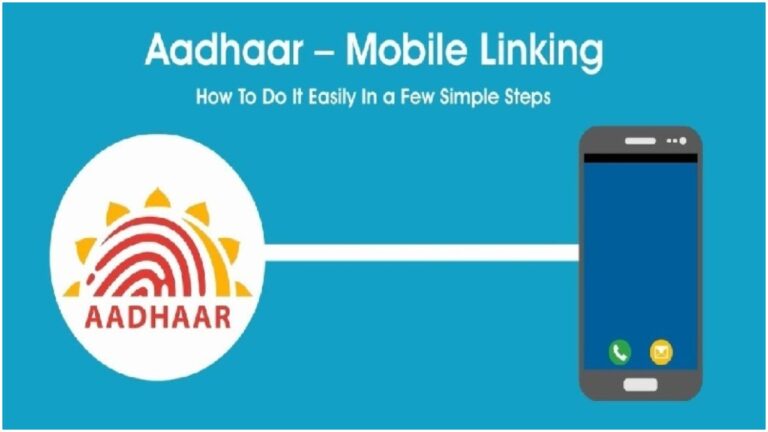 Aadhaar – Mobile Linking

How To Do It Easily In a Few Simple Steps

AADHAAR